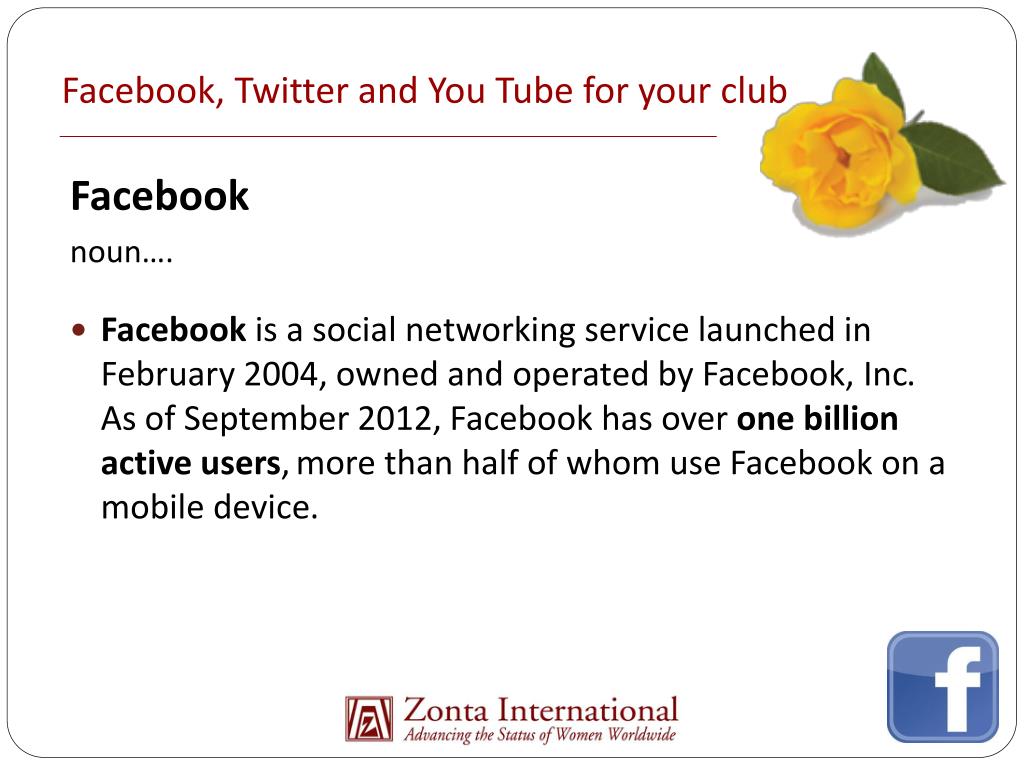 Facebook, Twitter and You Tube for your club

Facebook

noun….

• Facebook is a social networking service launched in February 2004, owned and operated by Facebook, Inc. As of September 2012, Facebook has over one billion active users, more than half of whom use Facebook on a mobile device.

Zonta International
Advancing the Status of Women Worldwide

f